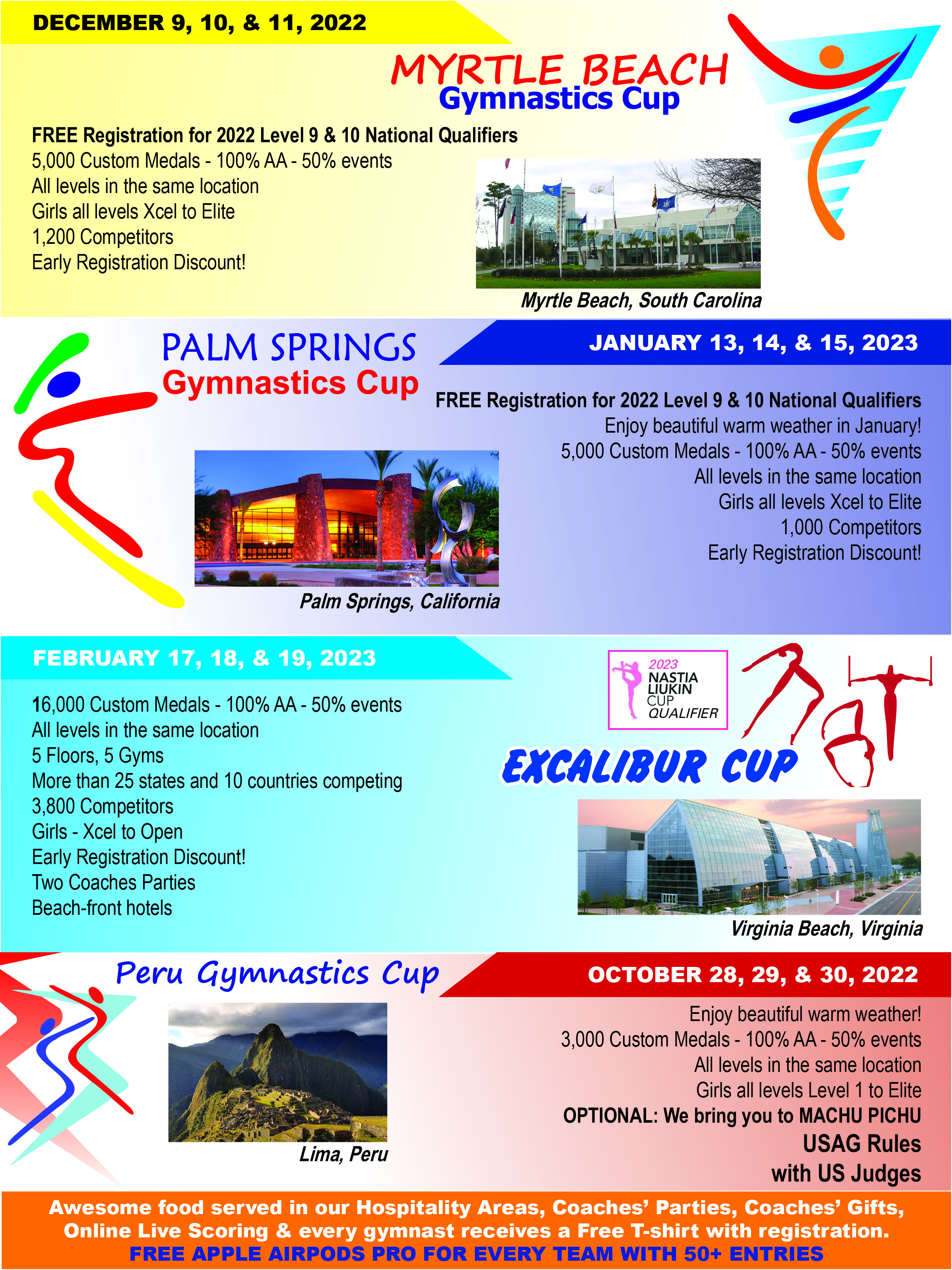 DECEMBER 9, 10, & 11, 2022

MYRTLE BEACH
Gymnastics Cup

FREE Registration for 2022 Level 9 & 10 National Qualifiers
5,000 Custom Medals - 100% AA - 50% events
All levels in the same location
Girls all levels Xcel to Elite
1,200 Competitors
Early Registration Discount!

Myrtle Beach, South Carolina

PALM SPRINGS
Gymnastics Cup

JANUARY 13, 14, & 15, 2023

FREE Registration for 2022 Level 9 & 10 National Qualifiers
Enjoy beautiful warm weather in January!
5,000 Custom Medals - 100% AA - 50% events
All levels in the same location
Girls all levels Xcel to Elite
1,000 Competitors
Early Registration Discount!

Palm Springs, California

FEBRUARY 17, 18, & 19, 2023

16,000 Custom Medals - 100% AA - 50% events
All levels in the same location
5 Floors, 5 Gyms
More than 25 states and 10 countries competing
3,800 Competitors
Girls - Xcel to Open
Early Registration Discount!
Two Coaches Parties
Beach-front hotels

2023 NASTIA LIUKIN CUP QUALIFIER

EXCALIBUR CUP

Virginia Beach, Virginia

Peru Gymnastics Cup

OCTOBER 28, 29, & 30, 2022

Enjoy beautiful warm weather!
3,000 Custom Medals - 100% AA - 50% events
All levels in the same location
Girls all levels Level 1 to Elite
OPTIONAL: We bring you to MACHU PICHU
USAG Rules
with US Judges

Lima, Peru

Awesome food served in our Hospitality Areas, Coaches' Parties, Coaches' Gifts, Online Live Scoring & every gymnast receives a Free T-shirt with registration.
FREE APPLE AIRPODS PRO FOR EVERY TEAM WITH 50+ ENTRIES